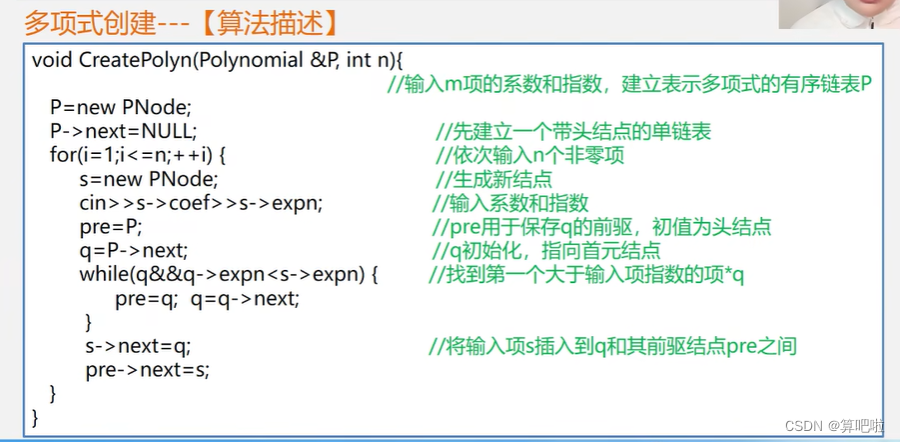 多项式创建---【算法描述】

void CreatePolyn(Polynomial &P, int n){
//输入m项的系数和指数，建立表示多项式的有序链表P
P=new PNode;
P->next=NULL; //先建立一个带头结点的单链表
for(i=1;i<=n;++i) { //依次输入n个非零项
s=new PNode; //生成新结点
cin>>s->coef>>s->expn; //输入系数和指数
pre=P; //pre用于保存q的前驱，初值为头结点
q=P->next; //q初始化，指向首元结点
while(q&&q->expn<s->expn) { //找到第一个大于输入项指数的项*q
pre=q; q=q->next;
}
s->next=q; //将输入项s插入到q和其前驱结点pre之间
pre->next=s;
}
}

CSDN @算吧啦